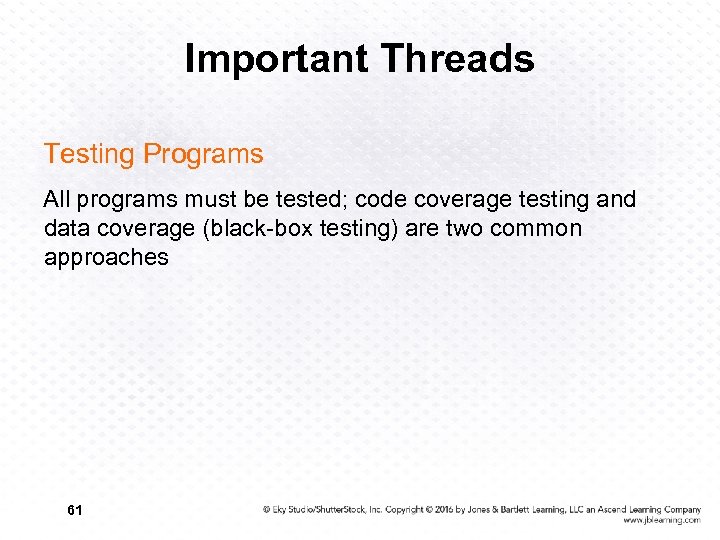 Important Threads

Testing Programs

All programs must be tested; code coverage testing and data coverage (black-box testing) are two common approaches

61

© Eky Studio/ShutterStock, Inc. Copyright © 2016 by Jones & Bartlett Learning, LLC an Ascend Learning Company
www.jblearning.com